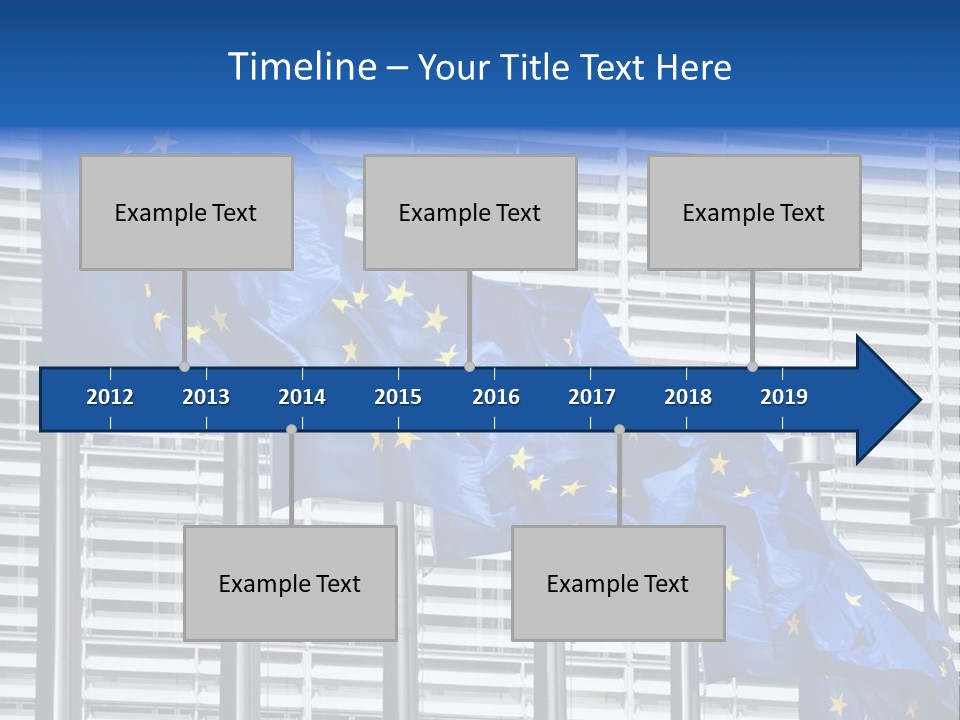 Timeline – Your Title Text Here

Example Text

Example Text

Example Text

2012 2013 2014 2015 2016 2017 2018 2019

Example Text

Example Text